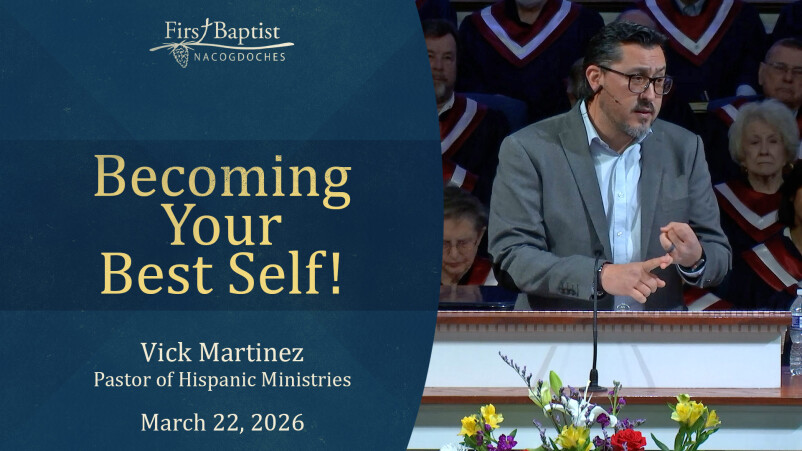 First Baptist
NACOGDOCHES

Becoming Your Best Self!

Vick Martinez
Pastor of Hispanic Ministries

March 22, 2026